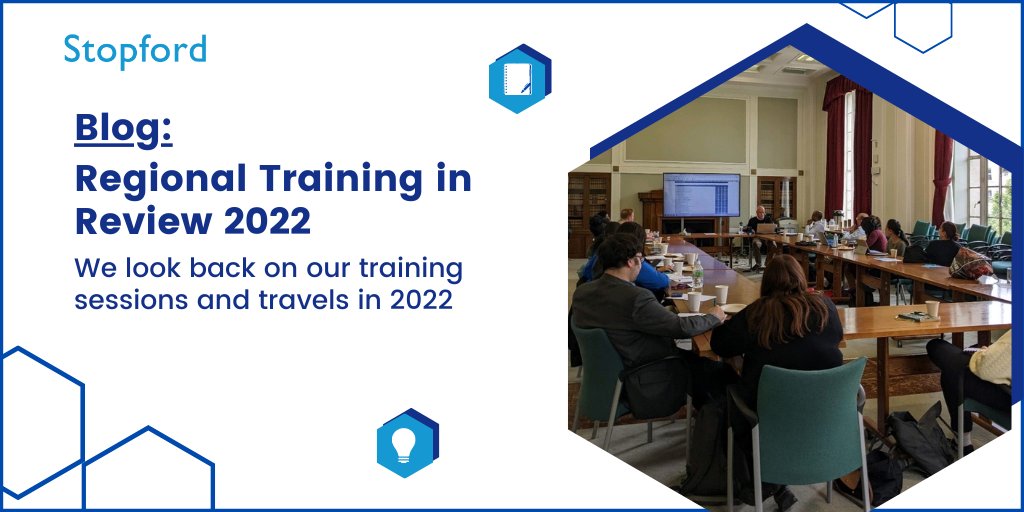 Stopford

Blog:

Regional Training in Review 2022

We look back on our training sessions and travels in 2022